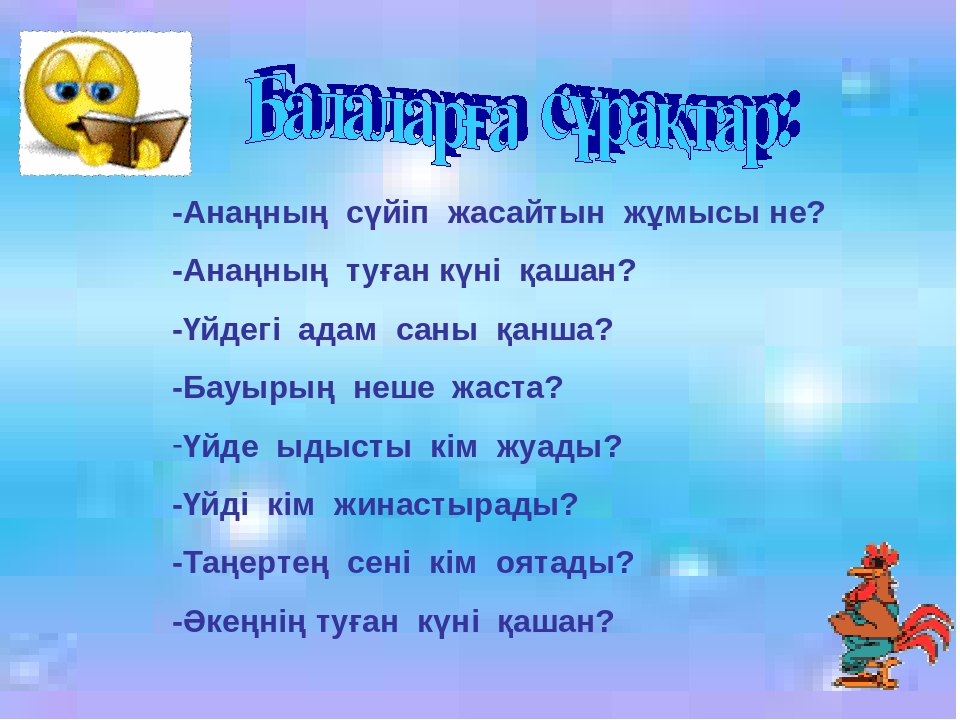 Балаларға сұрақтар:

-Анаңның сүйіп жасайтын жұмысы не?

-Анаңның туған күні қашан?

-Үйдегі адам саны қанша?

-Бауырың неше жаста?

-Үйде ыдысты кім жуады?

-Үйді кім жинастырады?

-Таңертең сені кім оятады?

-Әкеңнің туған күні қашан?